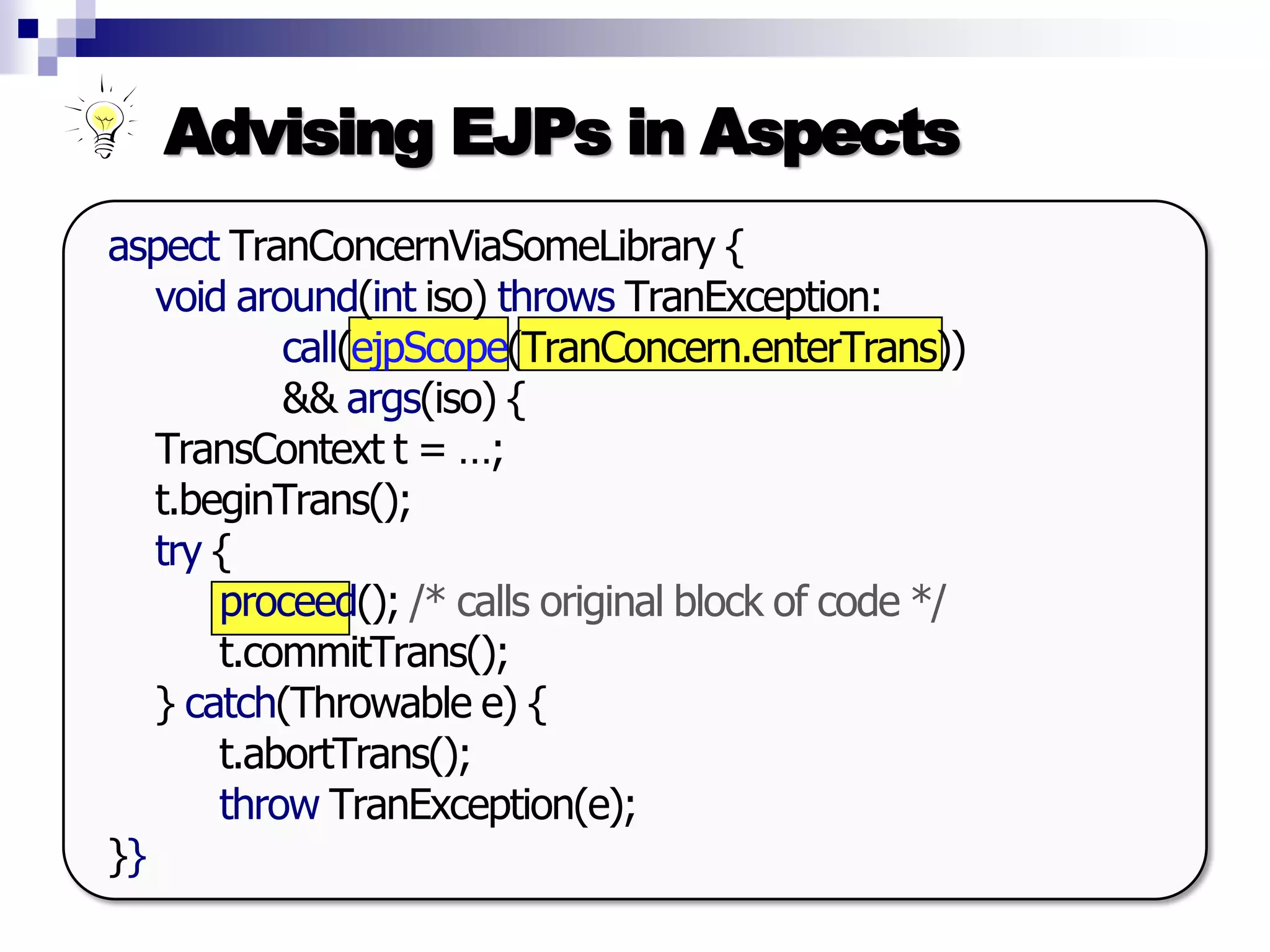 Advising EJPs in Aspects

aspect TranConcernViaSomeLibrary {
void around(int iso) throws TranException:
call(ejpScope(TranConcern.enterTrans))
&& args(iso) {
TransContext t = …;
t.beginTrans();
try {
proceed(); /* calls original block of code */
t.commitTrans();
} catch(Throwable e) {
t.abortTrans();
throw TranException(e);
}}